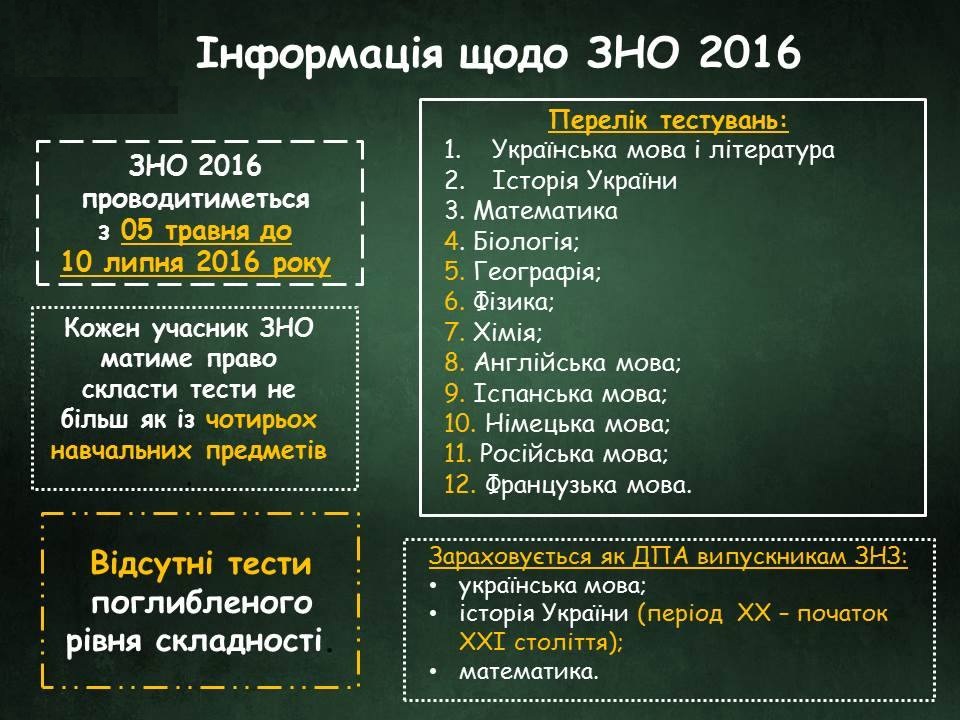 Інформація щодо ЗНО 2016

ЗНО 2016 проводитиметься з 05 травня до 10 липня 2016 року

Кожен учасник ЗНО матиме право скласти тести не більш як із чотирьох навчальних предметів

Відсутні тести поглибленого рівня складності.

Перелік тестувань:
1. Українська мова і література
2. Історія України
3. Математика
4. Біологія;
5. Географія;
6. Фізика;
7. Хімія;
8. Англійська мова;
9. Іспанська мова;
10. Німецька мова;
11. Російська мова;
12. Французька мова.

Зараховується як ДПА випускникам ЗНЗ:
• українська мова;
• історія України (період XX – початок XXI століття);
• математика.